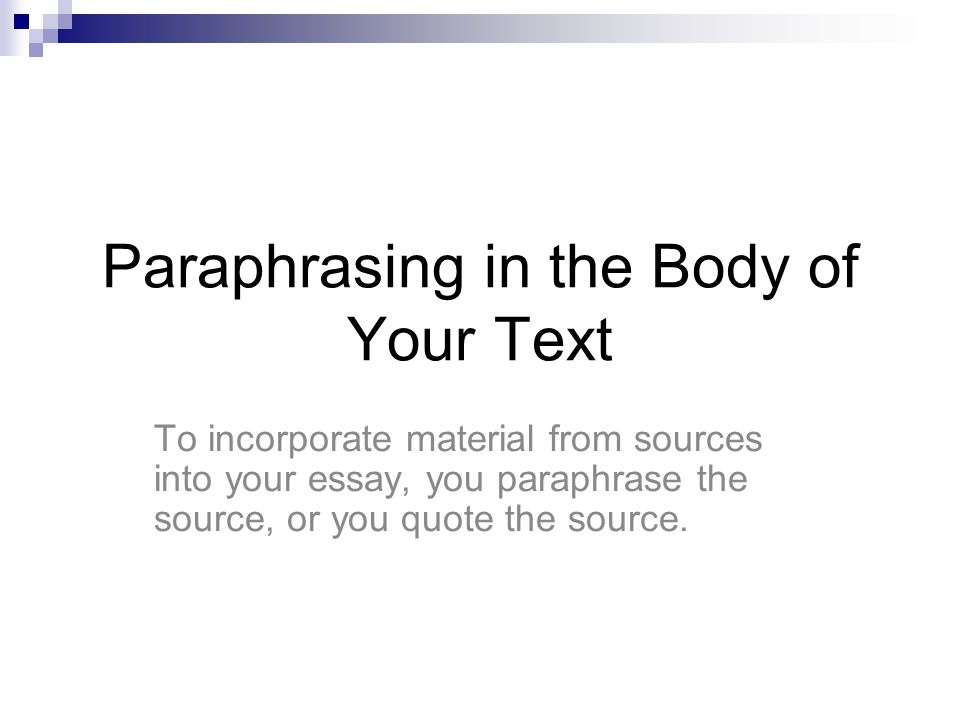 Paraphrasing in the Body of Your Text

To incorporate material from sources into your essay, you paraphrase the source, or you quote the source.